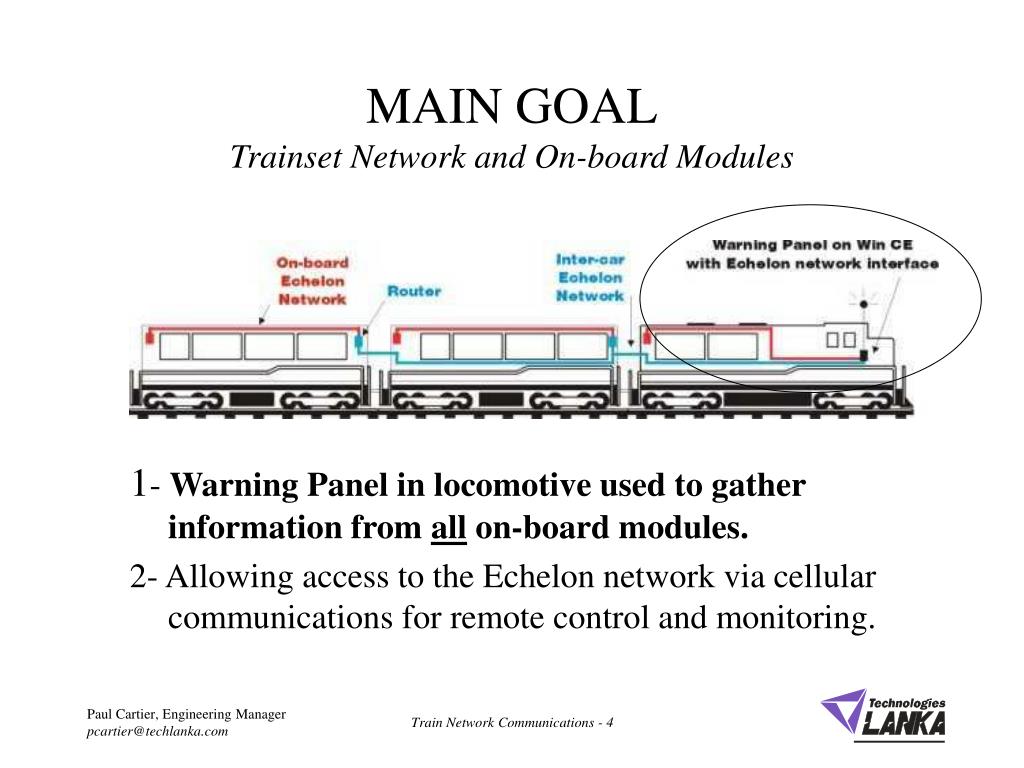 MAIN GOAL
Trainset Network and On-board Modules

On-board Echelon Network

Router

Inter-car Echelon Network

Warning Panel on Win CE with Echelon network interface

1- Warning Panel in locomotive used to gather information from all on-board modules.

2- Allowing access to the Echelon network via cellular communications for remote control and monitoring.

Paul Cartier, Engineering Manager
pcartier@techlanka.com

Train Network Communications - 4

Technologies LANKA